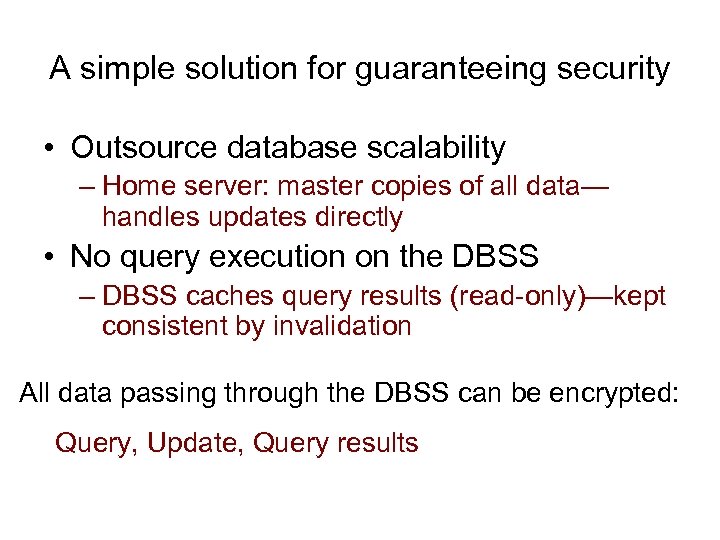 A simple solution for guaranteeing security

• Outsource database scalability
– Home server: master copies of all data—handles updates directly
• No query execution on the DBSS
– DBSS caches query results (read-only)—kept consistent by invalidation

All data passing through the DBSS can be encrypted:

Query, Update, Query results